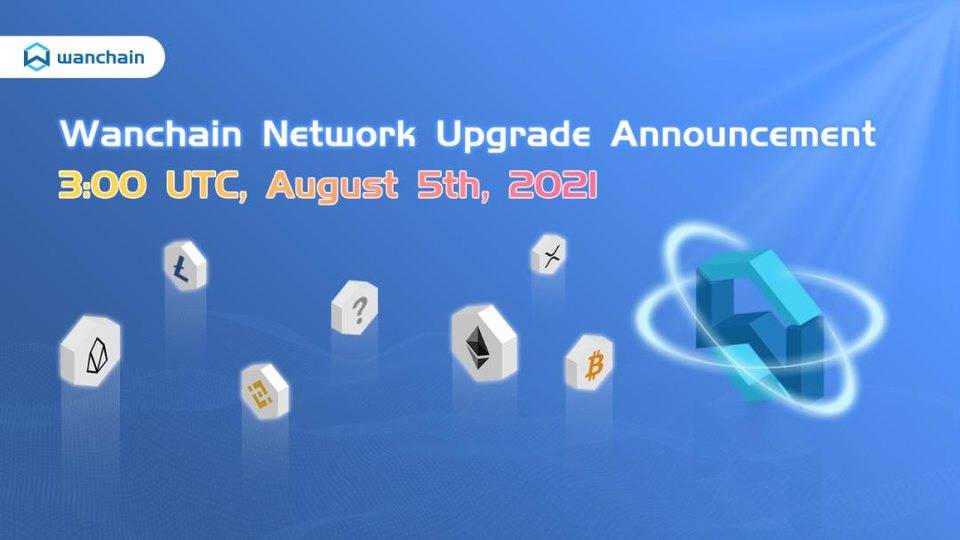 wanchain

Wanchain Network Upgrade Announcement
3:00 UTC, August 5th, 2021

?